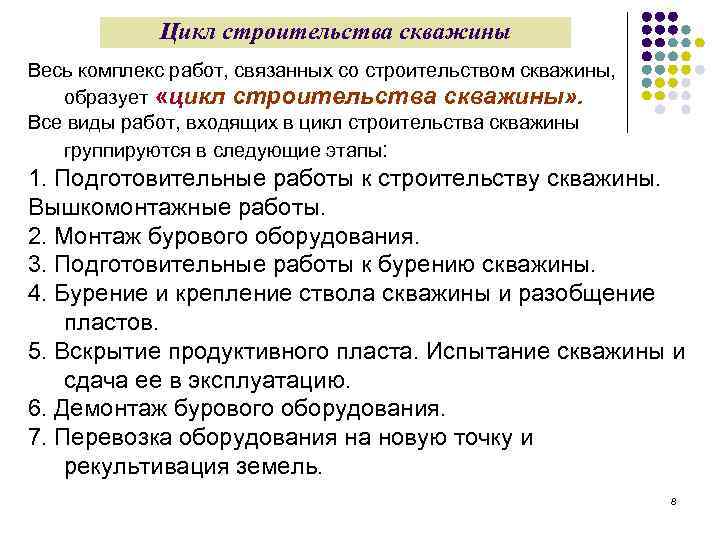 Цикл строительства скважины

Весь комплекс работ, связанных со строительством скважины, образует «цикл строительства скважины».

Все виды работ, входящих в цикл строительства скважины группируются в следующие этапы:

1. Подготовительные работы к строительству скважины. Вышкомонтажные работы.
2. Монтаж бурового оборудования.
3. Подготовительные работы к бурению скважины.
4. Бурение и крепление ствола скважины и разобщение пластов.
5. Вскрытие продуктивного пласта. Испытание скважины и сдача ее в эксплуатацию.
6. Демонтаж бурового оборудования.
7. Перевозка оборудования на новую точку и рекультивация земель.

8